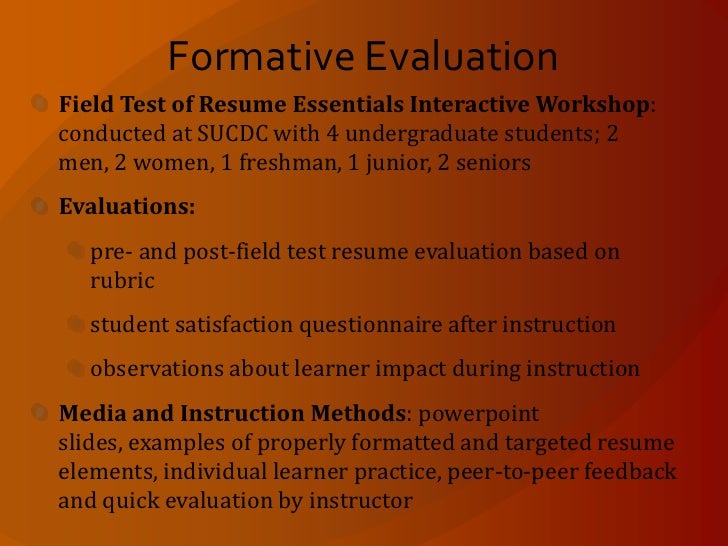 Formative Evaluation

Field Test of Resume Essentials Interactive Workshop: conducted at SUCDC with 4 undergraduate students; 2 men, 2 women, 1 freshman, 1 junior, 2 seniors

Evaluations:

pre- and post-field test resume evaluation based on rubric

student satisfaction questionnaire after instruction

observations about learner impact during instruction

Media and Instruction Methods: powerpoint slides, examples of properly formatted and targeted resume elements, individual learner practice, peer-to-peer feedback and quick evaluation by instructor